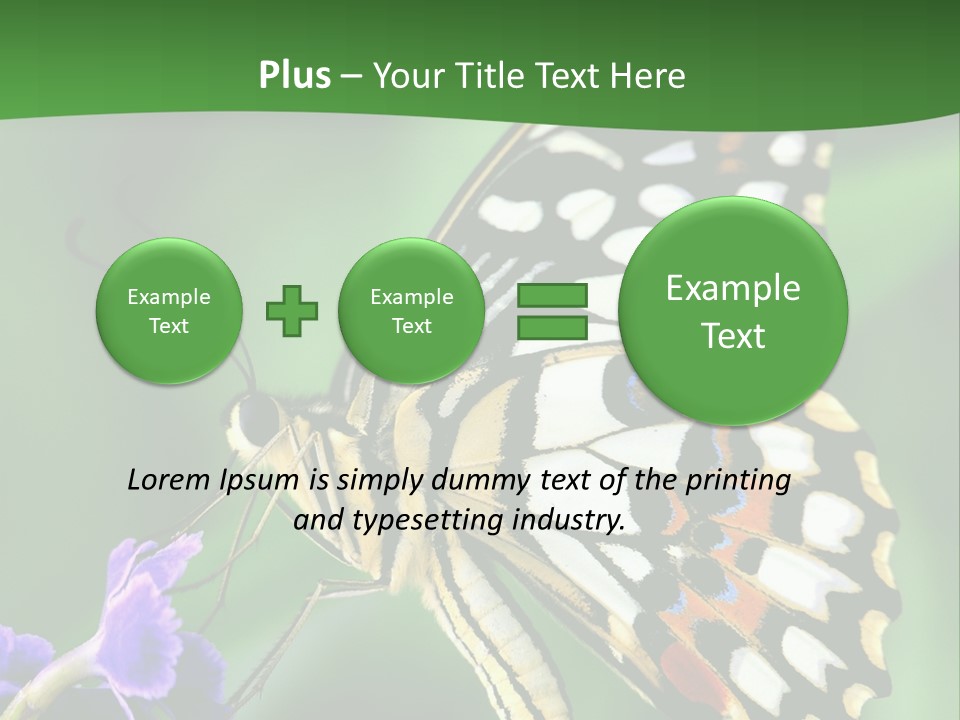 Plus – Your Title Text Here

Example Text

Example Text

Example Text

Lorem Ipsum is simply dummy text of the printing and typesetting industry.